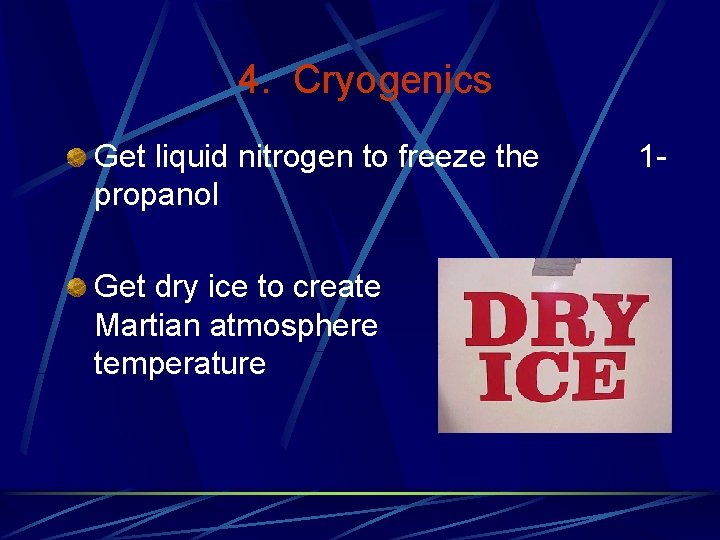 4. Cryogenics

Get liquid nitrogen to freeze the 1-propanol

Get dry ice to create Martian atmosphere temperature

DRY ICE